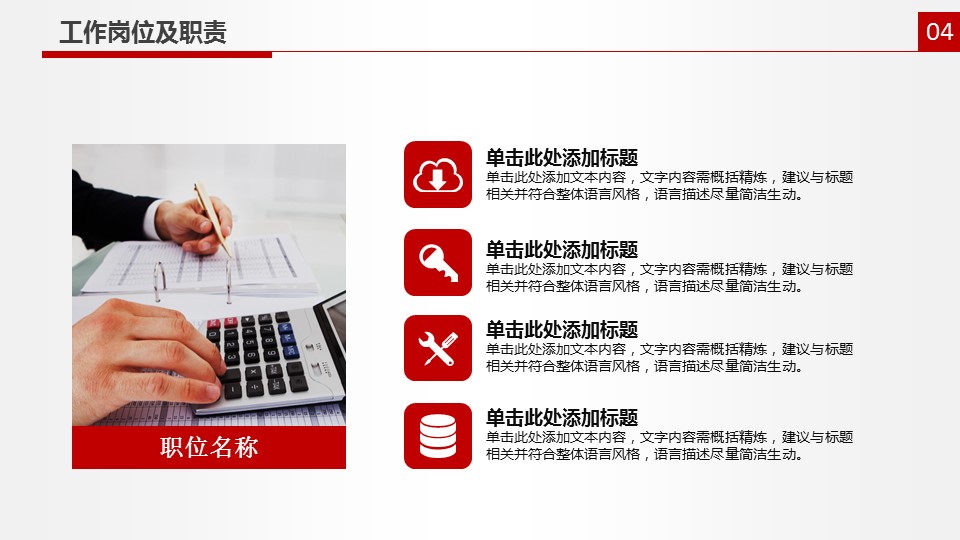 工作岗位及职责

04

职位名称

单击此处添加标题
单击此处添加文本内容，文字内容需概括精炼，建议与标题相关并符合整体语言风格，语言描述尽量简洁生动。

单击此处添加标题
单击此处添加文本内容，文字内容需概括精炼，建议与标题相关并符合整体语言风格，语言描述尽量简洁生动。

单击此处添加标题
单击此处添加文本内容，文字内容需概括精炼，建议与标题相关并符合整体语言风格，语言描述尽量简洁生动。

单击此处添加标题
单击此处添加文本内容，文字内容需概括精炼，建议与标题相关并符合整体语言风格，语言描述尽量简洁生动。